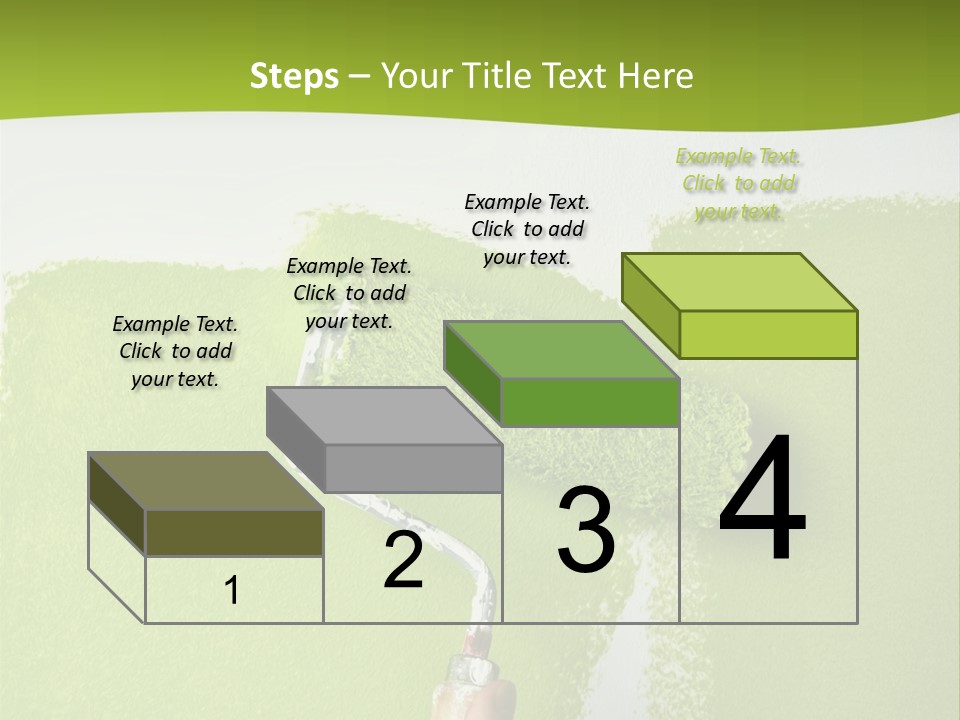 Steps – Your Title Text Here

Example Text. Click to add your text.

Example Text. Click to add your text.

Example Text. Click to add your text.

Example Text. Click to add your text.

1

2

3

4